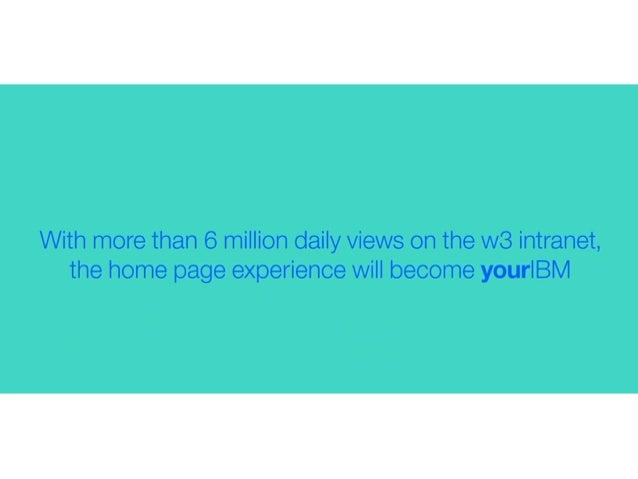 With more than 6 million daily views on the w3 intranet, the home page experience will become yourIBM